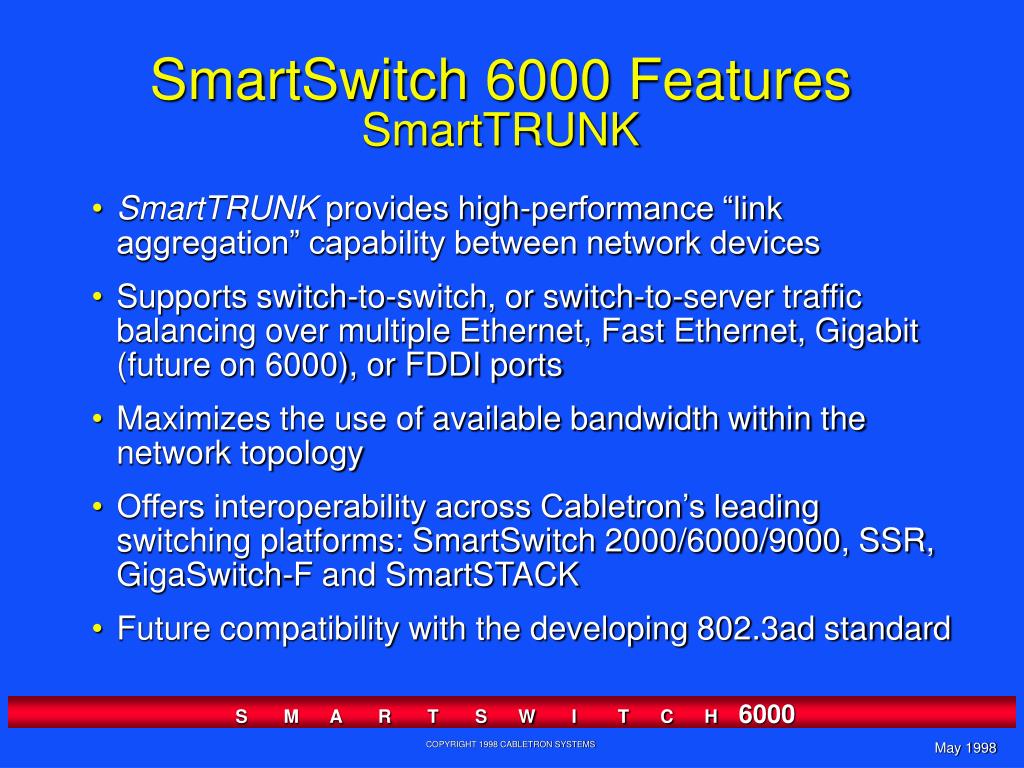 SmartSwitch 6000 Features
SmartTRUNK

• SmartTRUNK provides high-performance “link aggregation” capability between network devices
• Supports switch-to-switch, or switch-to-server traffic balancing over multiple Ethernet, Fast Ethernet, Gigabit (future on 6000), or FDDI ports
• Maximizes the use of available bandwidth within the network topology
• Offers interoperability across Cabletron’s leading switching platforms: SmartSwitch 2000/6000/9000, SSR, GigaSwitch-F and SmartSTACK
• Future compatibility with the developing 802.3ad standard

S M A R T S W I T C H 6000

COPYRIGHT 1998 CABLETRON SYSTEMS

May 1998